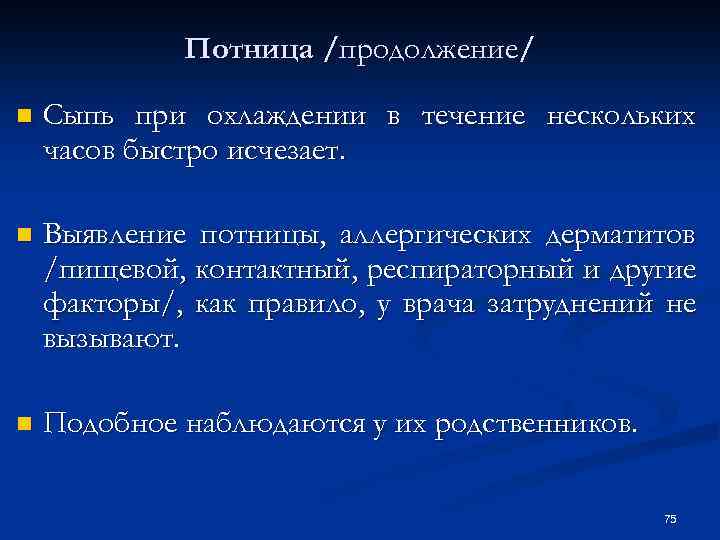 Потница /продолжение/

Сыпь при охлаждении в течение нескольких часов быстро исчезает.

Выявление потницы, аллергических дерматитов /пищевой, контактный, респираторный и другие факторы/, как правило, у врача затруднений не вызывают.

Подобное наблюдаются у их родственников.

75